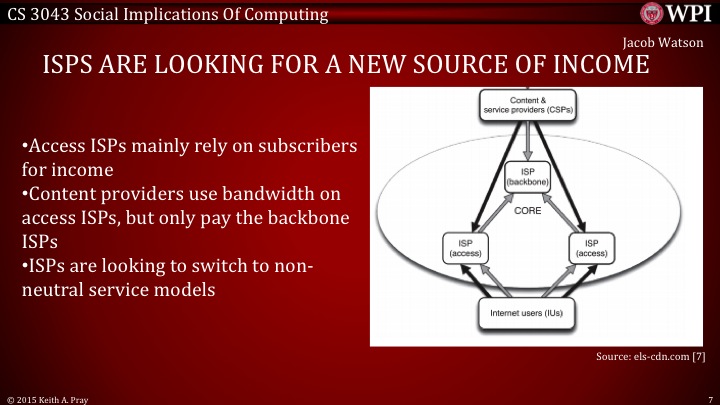 CS 3043 Social Implications Of Computing

WPI

Jacob Watson

ISPS ARE LOOKING FOR A NEW SOURCE OF INCOME

•Access ISPs mainly rely on subscribers for income
•Content providers use bandwidth on access ISPs, but only pay the backbone ISPs
•ISPs are looking to switch to non-neutral service models

Content & service providers (CSPs)

ISP (backbone)

CORE

ISP (access)

ISP (access)

Internet users (IUs)

Source: els-cdn.com [7]

© 2015 Keith A. Pray

7